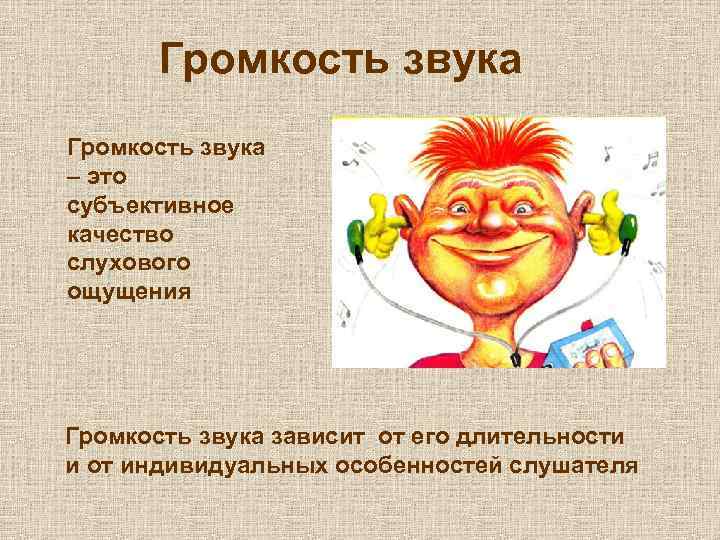 Громкость звука

Громкость звука – это субъективное качество слухового ощущения

Громкость звука зависит от его длительности и от индивидуальных особенностей слушателя